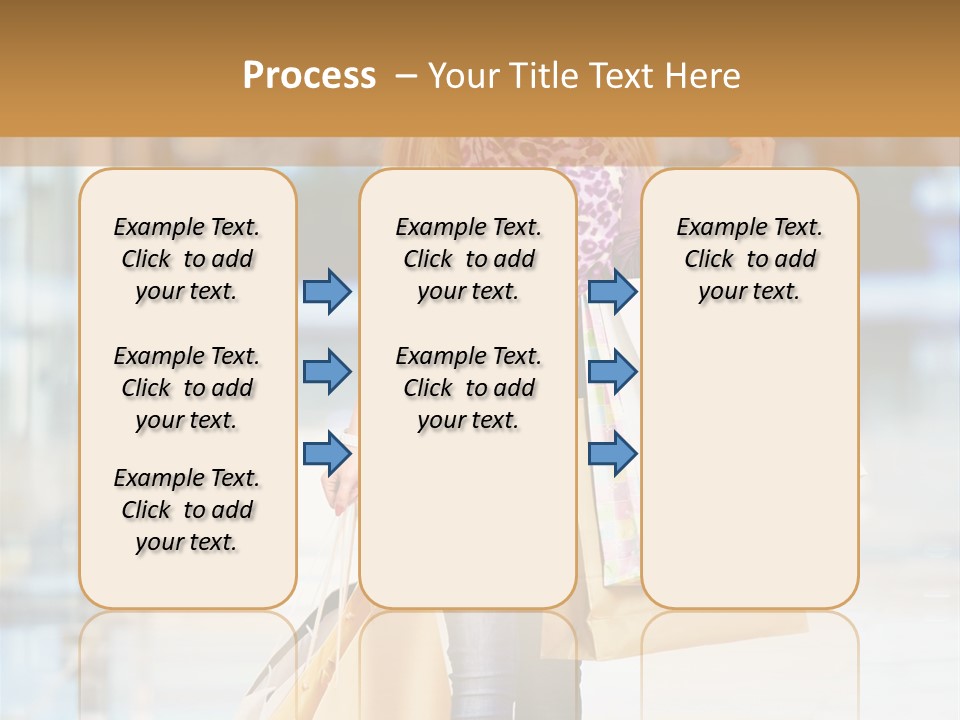 Process – Your Title Text Here

Example Text. Click to add your text.

Example Text. Click to add your text.

Example Text. Click to add your text.

Example Text. Click to add your text.

Example Text. Click to add your text.

Example Text. Click to add your text.